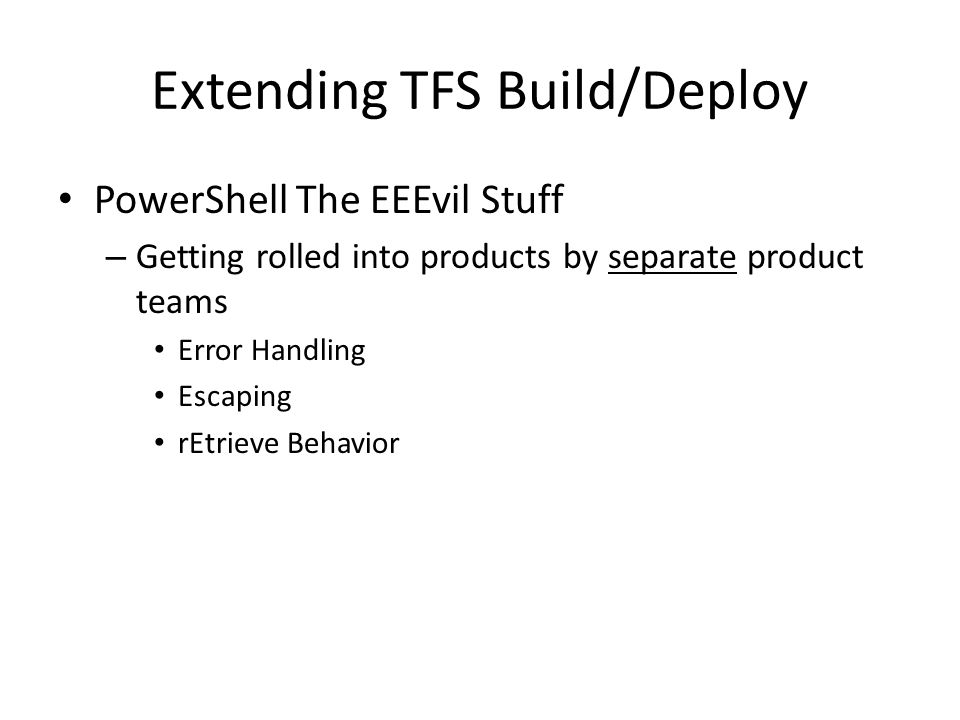 Extending TFS Build/Deploy

• PowerShell The EEEvil Stuff

– Getting rolled into products by separate product teams

• Error Handling

• Escaping

• rEtrieve Behavior